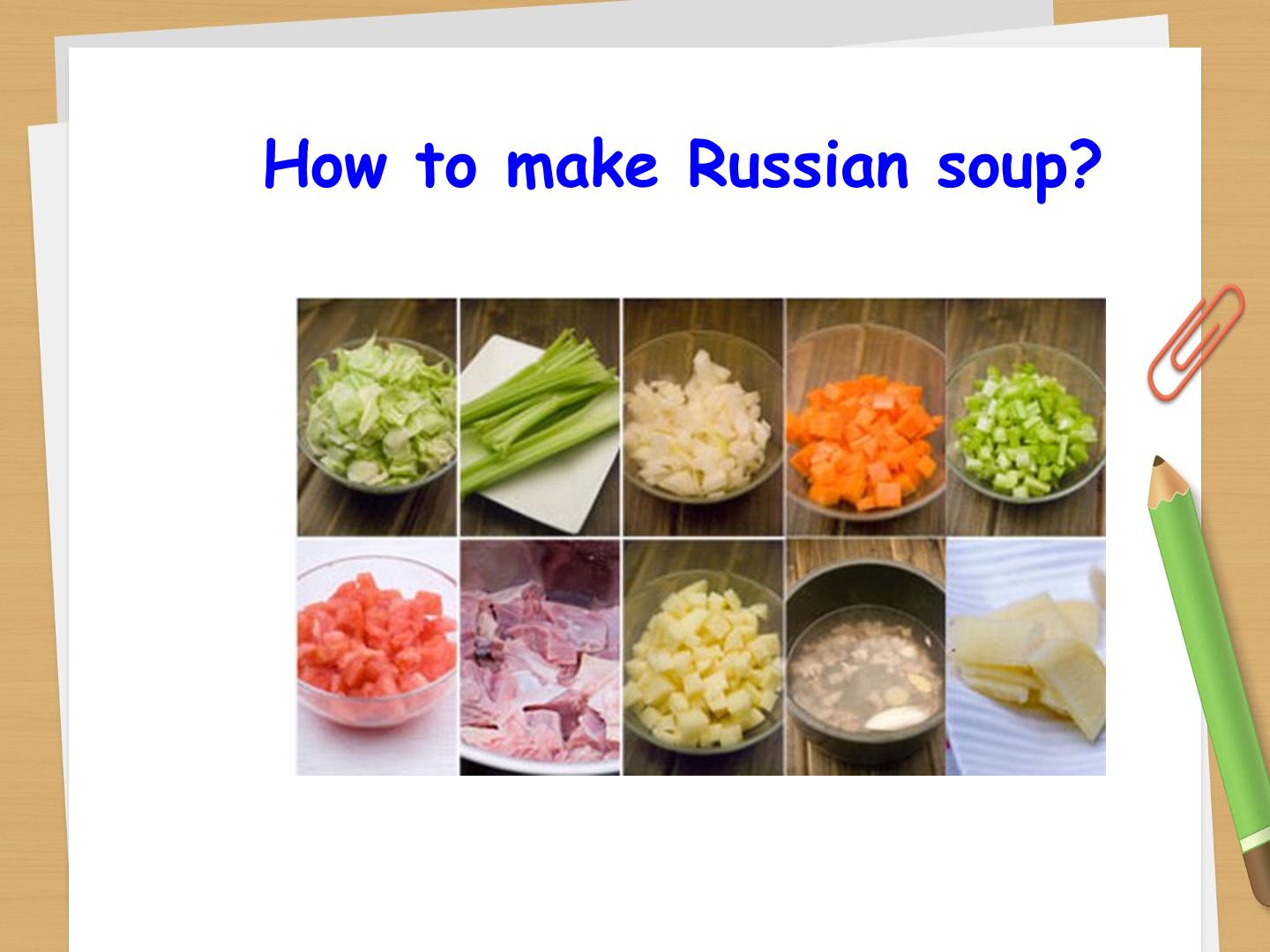 How to make Russian soup?